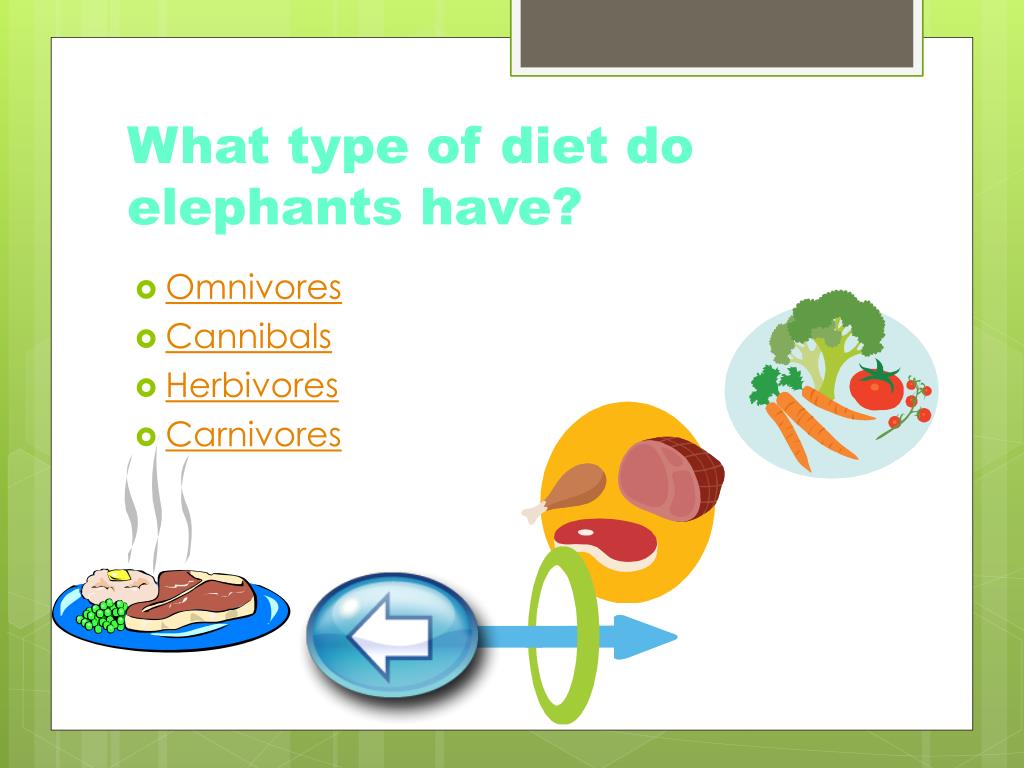 What type of diet do elephants have?

Omnivores
Cannibals
Herbivores
Carnivores